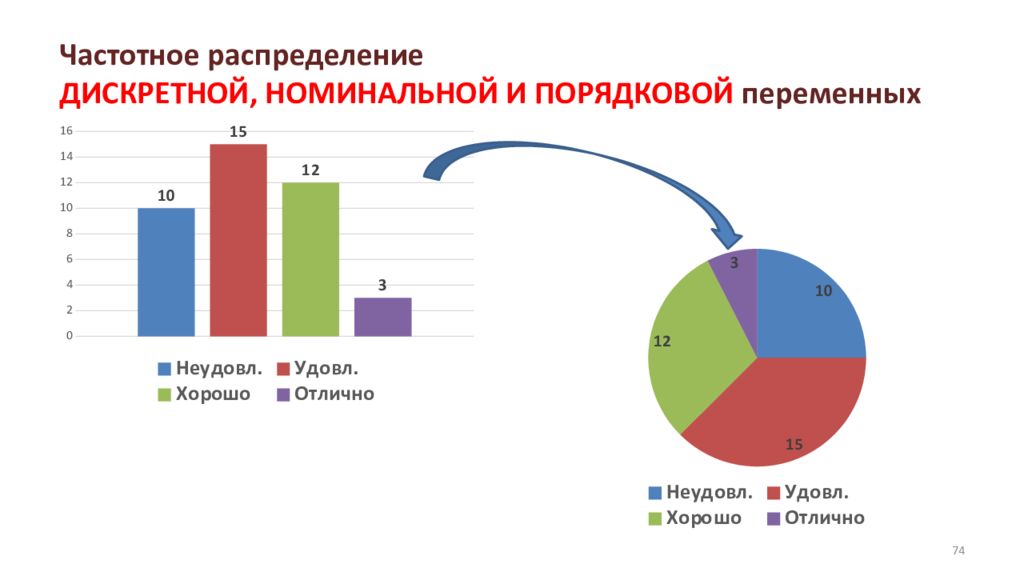 Частотное распределение
ДИСКРЕТНОЙ, НОМИНАЛЬНОЙ И ПОРЯДКОВОЙ переменных

16
14
12
10
8
6
4
2
0

10
15
12
3

Неудовл. Удовл.
Хорошо Отлично

3
10
12
15

Неудовл. Удовл.
Хорошо Отлично

74